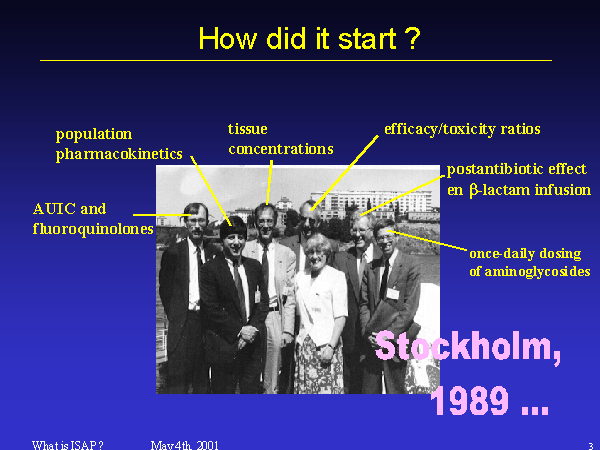 How did it start ?

population pharmacokinetics

tissue concentrations

efficacy/toxicity ratios

postantibiotic effect en $\beta$-lactam infusion

AUIC and fluoroquinolones

once-daily dosing of aminoglycosides

Stockholm, 1989 ...

What is ISAP ?

May 4th, 2001

3